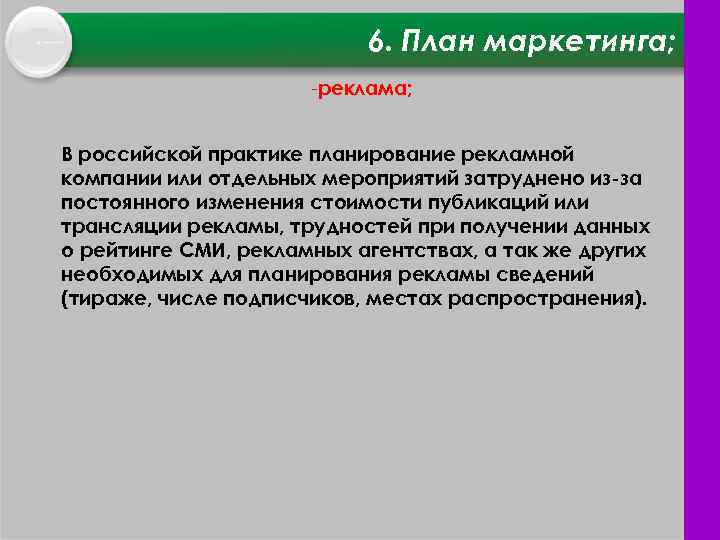 6. План маркетинга;

-реклама;

В российской практике планирование рекламной компании или отдельных мероприятий затруднено из-за постоянного изменения стоимости публикаций или трансляции рекламы, трудностей при получении данных о рейтинге СМИ, рекламных агентствах, а так же других необходимых для планирования рекламы сведений (тираже, числе подписчиков, местах распространения).